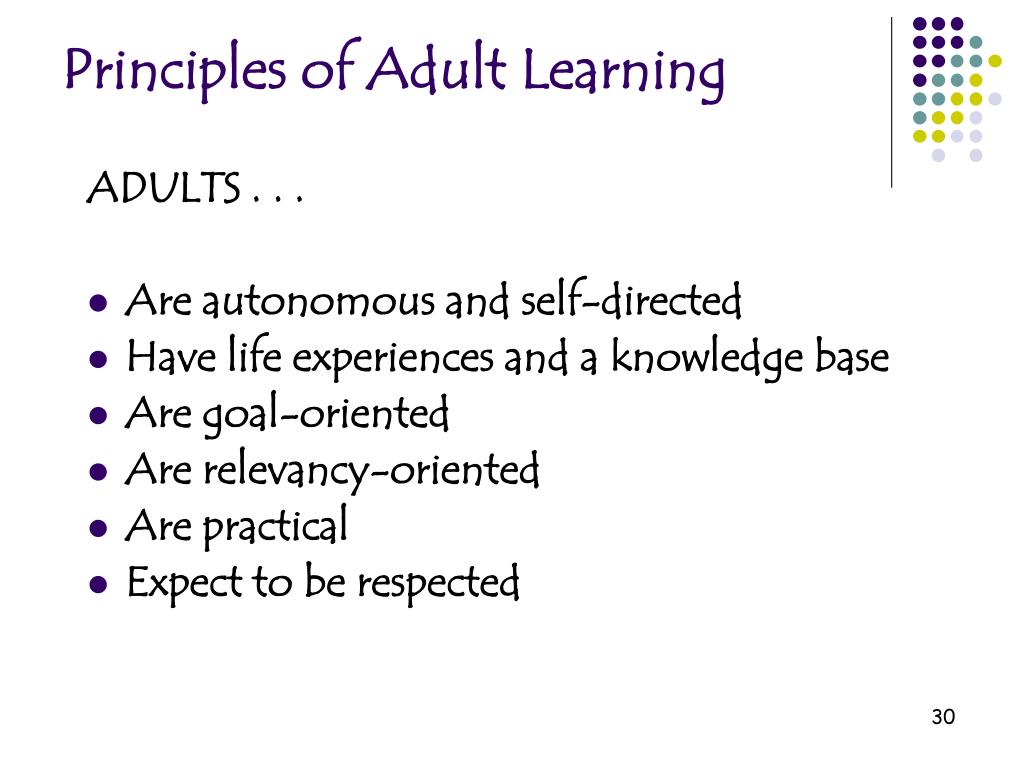 Principles of Adult Learning

ADULTS . . .

- Are autonomous and self-directed
- Have life experiences and a knowledge base
- Are goal-oriented
- Are relevancy-oriented
- Are practical
- Expect to be respected

30